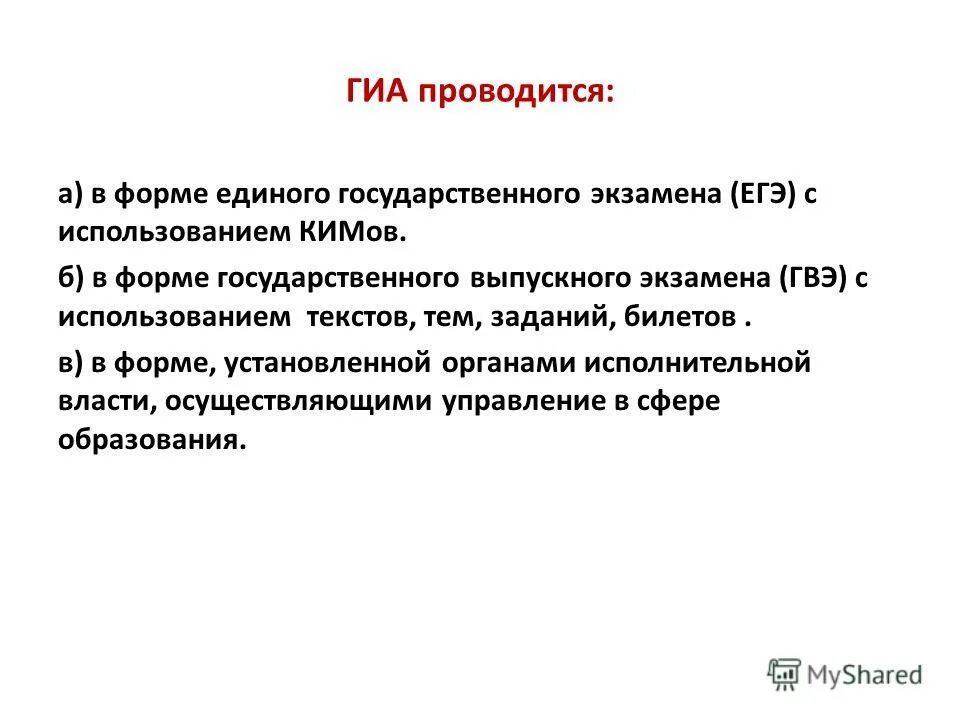 ГИА проводится:

а) в форме единого государственного экзамена (ЕГЭ) с использованием КИМов.

б) в форме государственного выпускного экзамена (ГВЭ) с использованием текстов, тем, заданий, билетов .

в) в форме, установленной органами исполнительной власти, осуществляющими управление в сфере образования.

MyShared